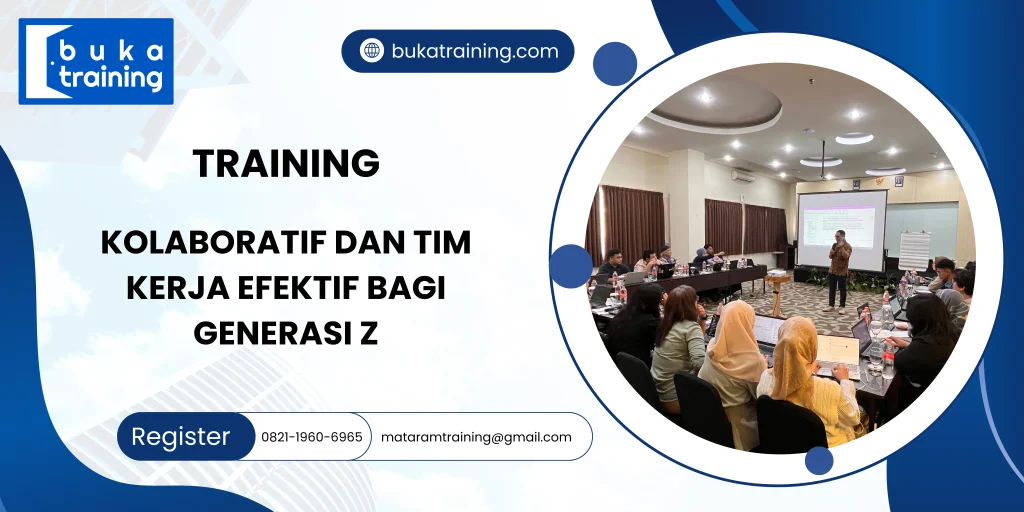 buka training

bukatraining.com

TRAINING

KOLABORATIF DAN TIM KERJA EFEKTIF BAGI GENERASI Z

Register 0821-1960-6965 mataramtraining@gmail.com